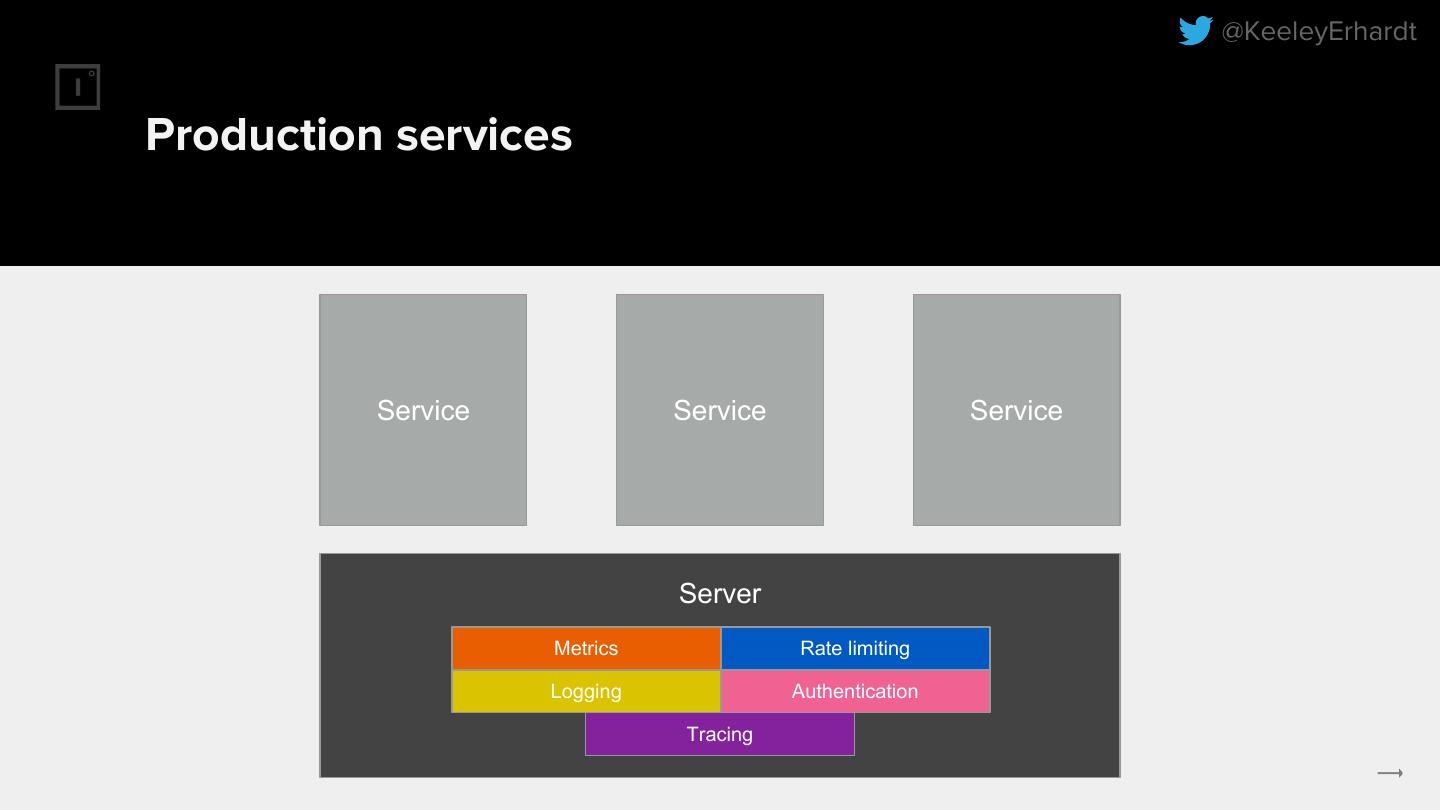 @KeeleyErhardt

Production services

Service

Service

Service

Server

Metrics

Rate limiting

Logging

Authentication

Tracing